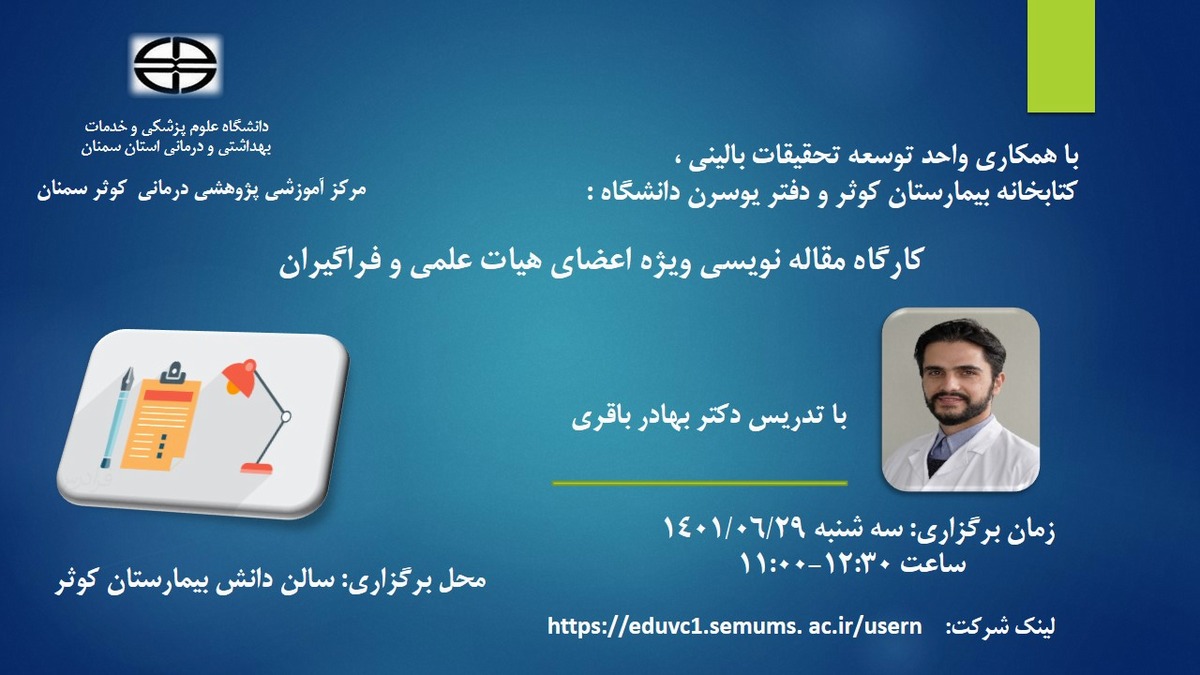 دانشگاه علوم پزشکی و خدمات بهداشتی و درمانی استان سمنان

مرکز آموزشی پژوهشی درمانی کوثر سمنان

با همکاری واحد توسعه تحقیقات بالینی ،
کتابخانه بیمارستان کوثر و دفتر یوسرن دانشگاه :

کارگاه مقاله نویسی ویژه اعضای هیات علمی و فراگیران

با تدریس دکتر بهادر باقری

زمان برگزاری: سه شنبه ۱۴۰۱/۰۶/۲۹
ساعت ۱۲:۳۰-۱۱:۰۰

محل برگزاری: سالن دانش بیمارستان کوثر

لینک شرکت: https://eduvc1.semums. ac.ir/usern